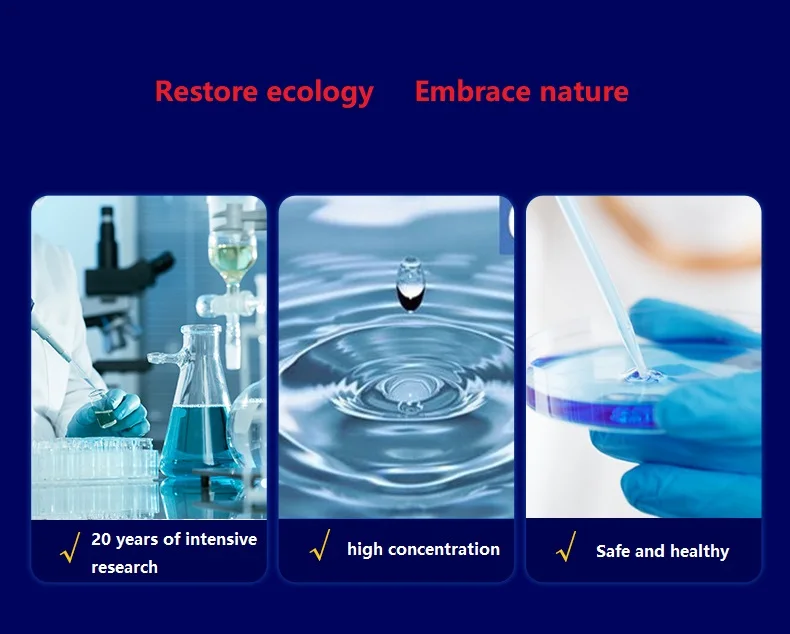 Restore ecology Embrace nature

√ 20 years of intensive research

√ high concentration

√ Safe and healthy